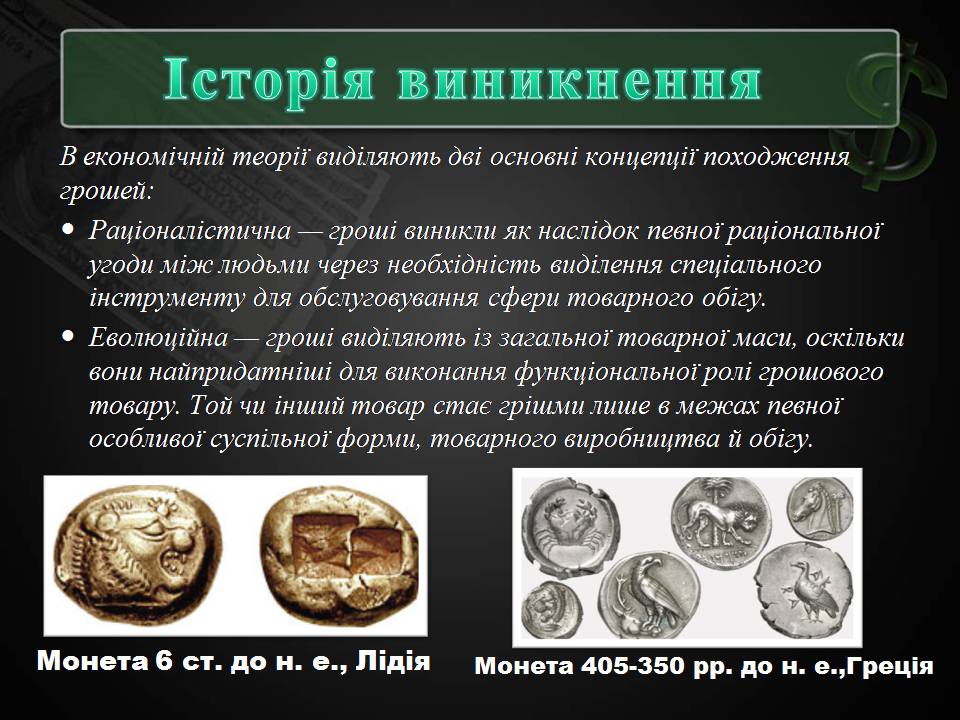 Історія виникнення

В економічній теорії виділяють дві основні концепції походження грошей:

• Раціоналістична — гроші виникли як наслідок певної раціональної угоди між людьми через необхідність виділення спеціального інструменту для обслуговування сфери товарного обігу.

• Еволюційна — гроші виділяють із загальної товарної маси, оскільки вони найпридатніші для виконання функціональної ролі грошового товару. Той чи інший товар стає грішми лише в межах певної особливої суспільної форми, товарного виробництва й обігу.

Монета 6 ст. до н. е., Лідія

Монета 405-350 рр. до н. е.,Греція